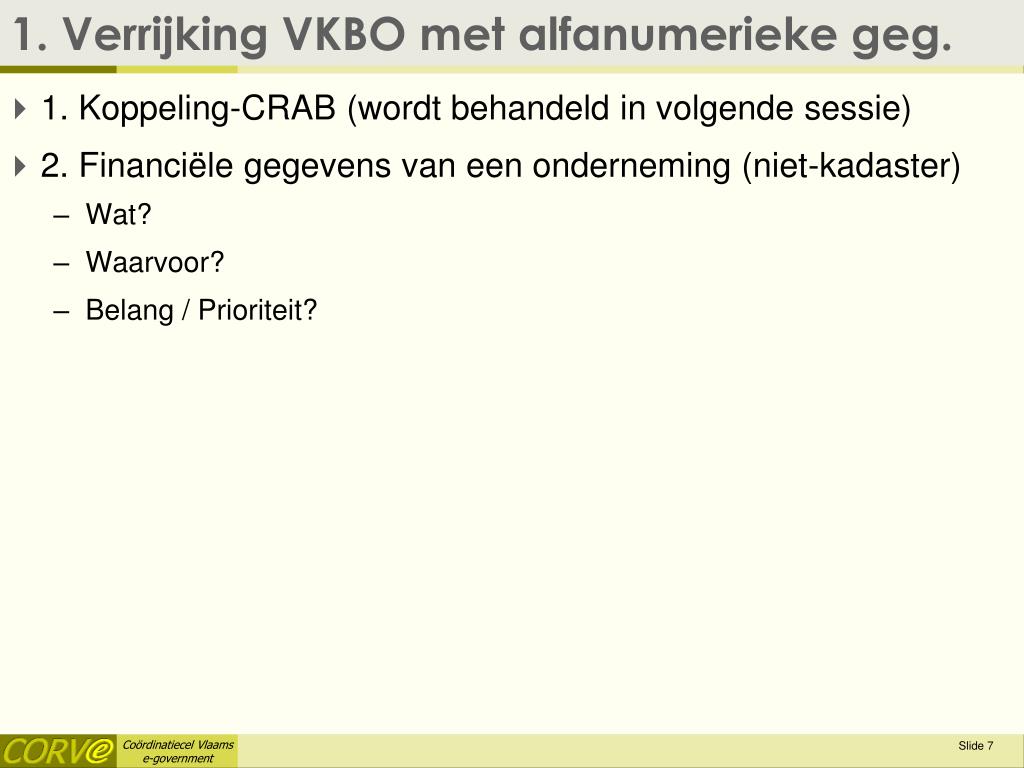 1. Verrijking VKBO met alfanumerieke geg.

1. Koppeling-CRAB (wordt behandeld in volgende sessie)

2. Financiële gegevens van een onderneming (niet-kadaster)

– Wat?

– Waarvoor?

– Belang / Prioriteit?

CORVe

Coördinatiecel Vlaams e-government

Slide 7